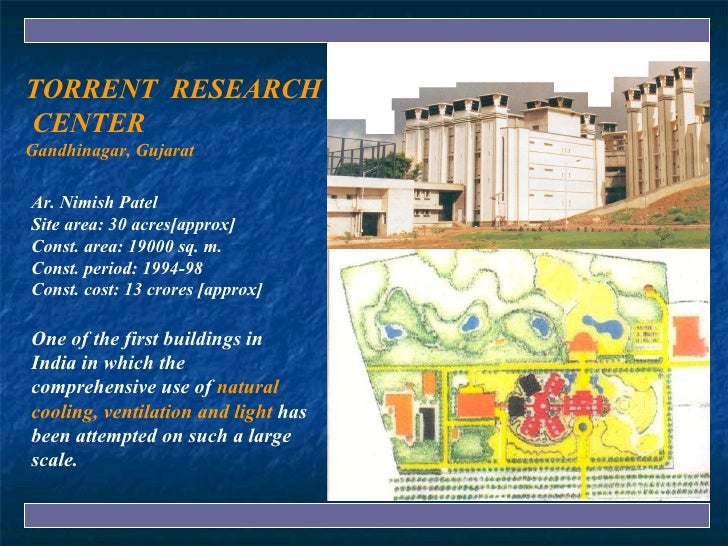 TORRENT RESEARCH CENTER
Gandhinagar, Gujarat

Ar. Nimish Patel
Site area: 30 acres[approx]
Const. area: 19000 sq. m.
Const. period: 1994-98
Const. cost: 13 crores [approx]

One of the first buildings in India in which the comprehensive use of natural cooling, ventilation and light has been attempted on such a large scale.